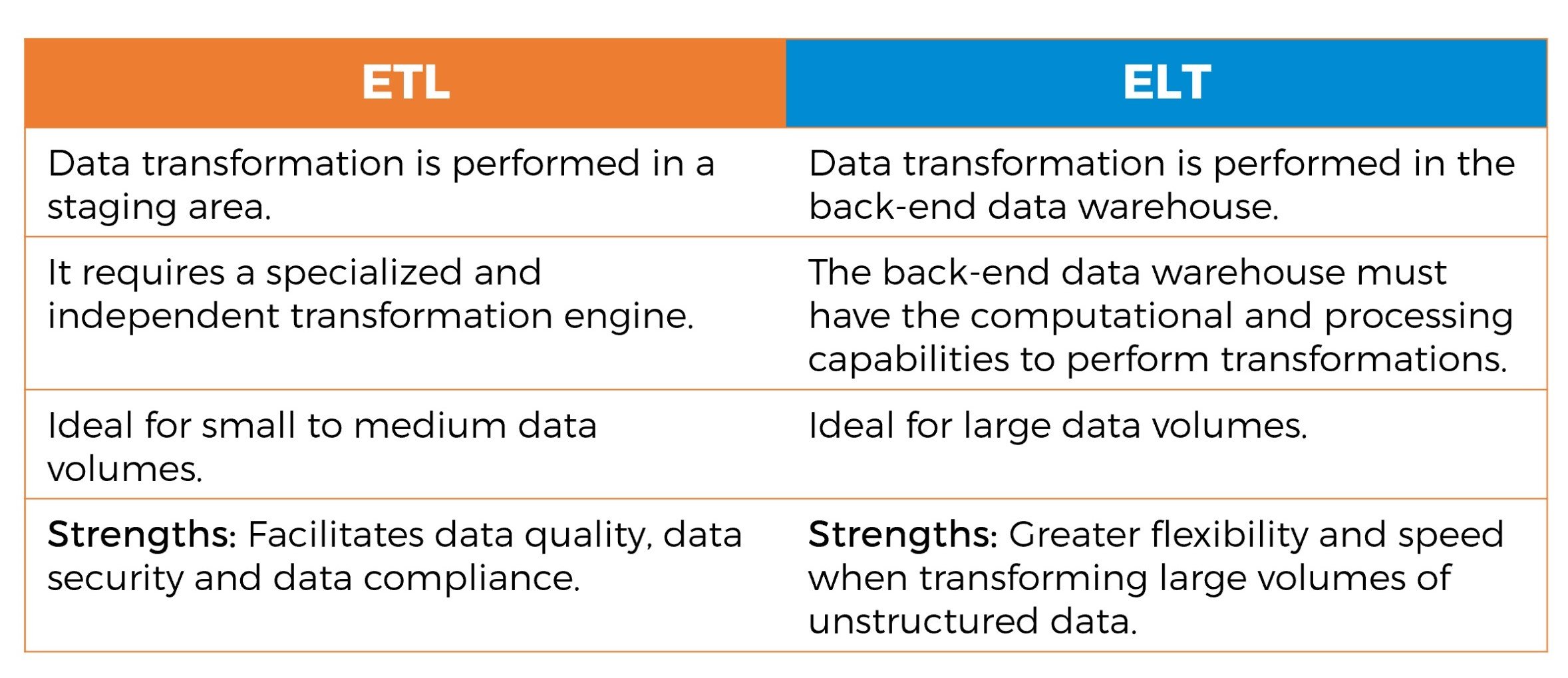 | ETL | ELT |
|---|---|
| Data transformation is performed in a staging area. | Data transformation is performed in the back-end data warehouse. |
| It requires a specialized and independent transformation engine. | The back-end data warehouse must have the computational and processing capabilities to perform transformations. |
| Ideal for small to medium data volumes. | Ideal for large data volumes. |
| Strengths: Facilitates data quality, data security and data compliance. | Strengths: Greater flexibility and speed when transforming large volumes of unstructured data. |